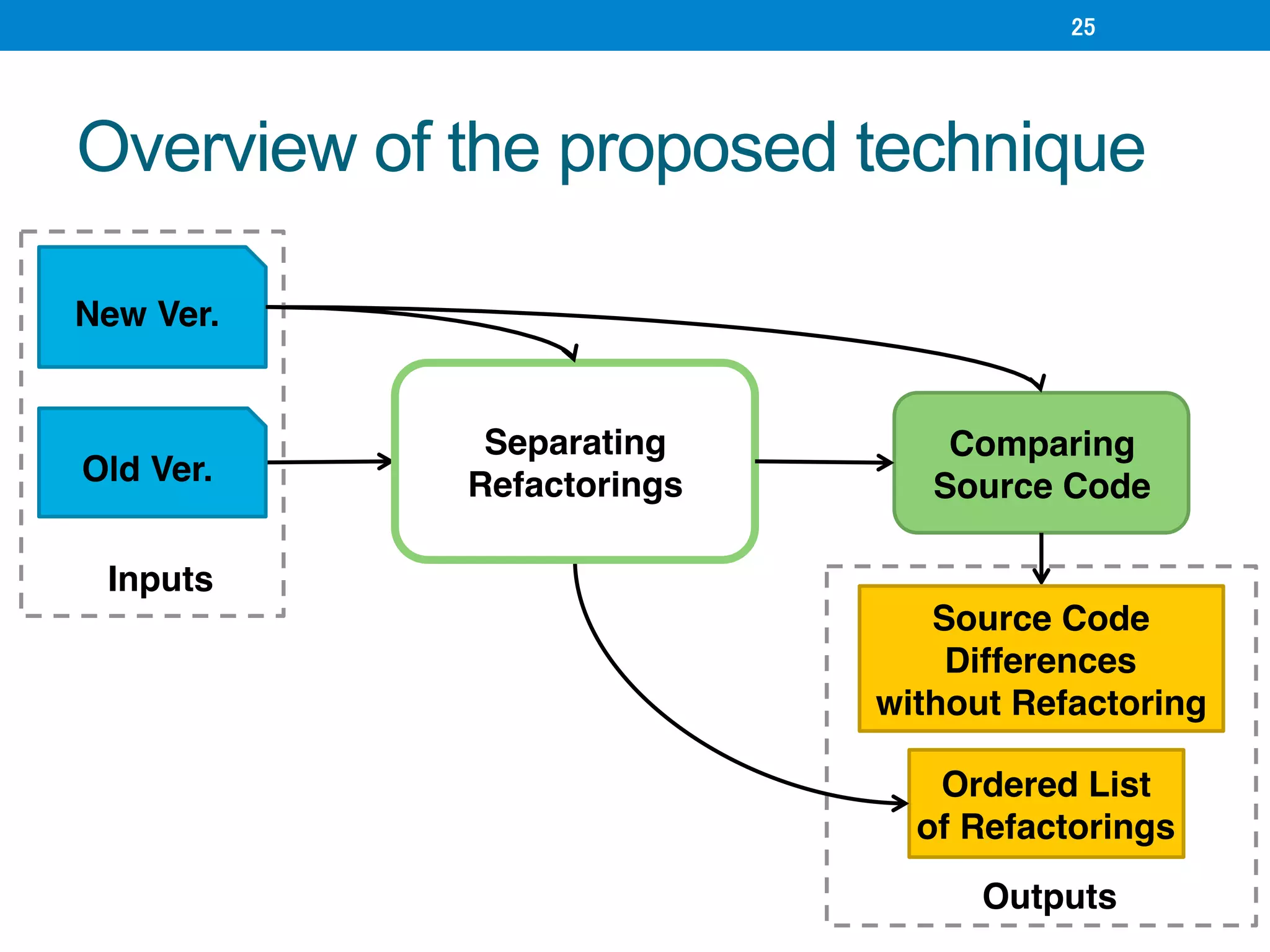 25

Overview of the proposed technique

New Ver.

Old Ver.

Inputs

Separating Refactorings

Comparing Source Code

Source Code Differences without Refactoring

Ordered List of Refactorings

Outputs